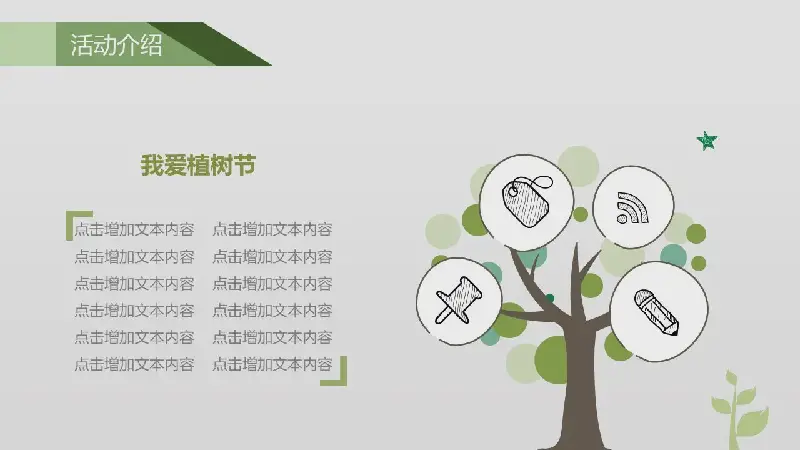 活动介绍

我爱植树节

点击增加文本内容 点击增加文本内容
点击增加文本内容 点击增加文本内容
点击增加文本内容 点击增加文本内容
点击增加文本内容 点击增加文本内容
点击增加文本内容 点击增加文本内容
点击增加文本内容 点击增加文本内容